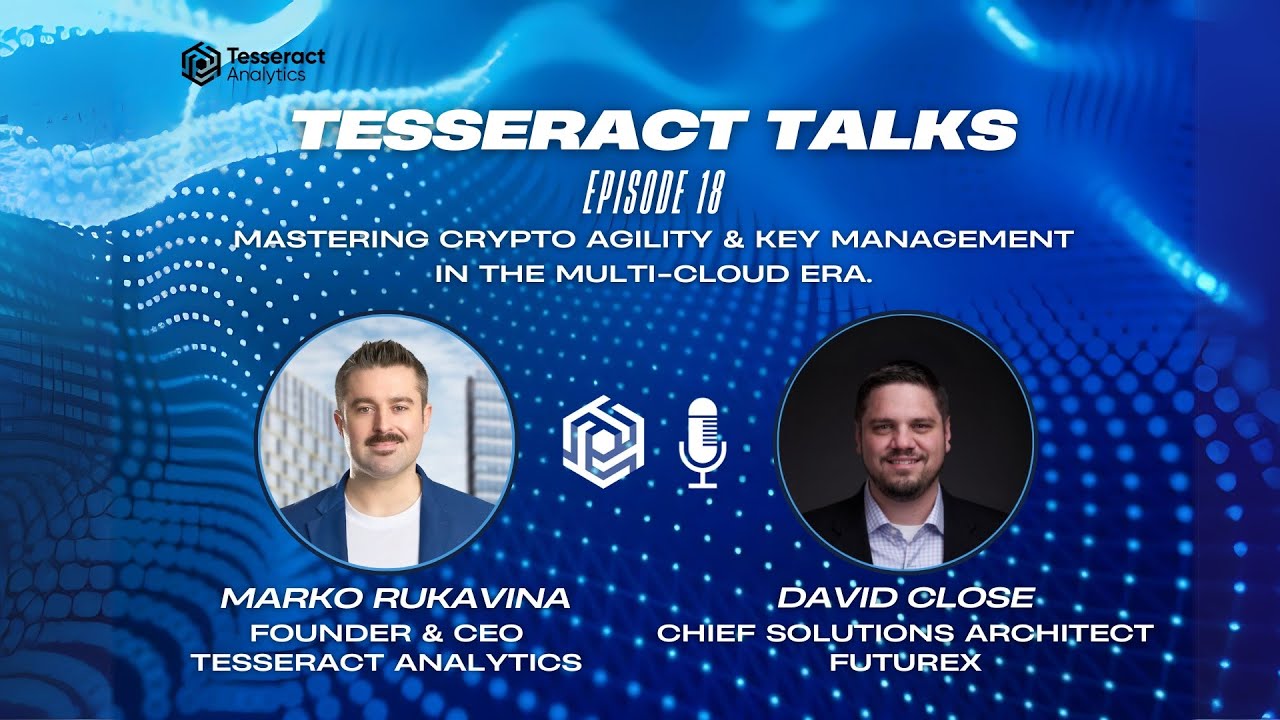 Tesseract Analytics

TESSERACT TALKS

EPISODE 18

MASTERING CRYPTO AGILITY & KEY MANAGEMENT IN THE MULTI-CLOUD ERA.

MARKO RUKAVINA
FOUNDER & CEO
TESSERACT ANALYTICS

DAVID CLOSE
CHIEF SOLUTIONS ARCHITECT
FUTUREX